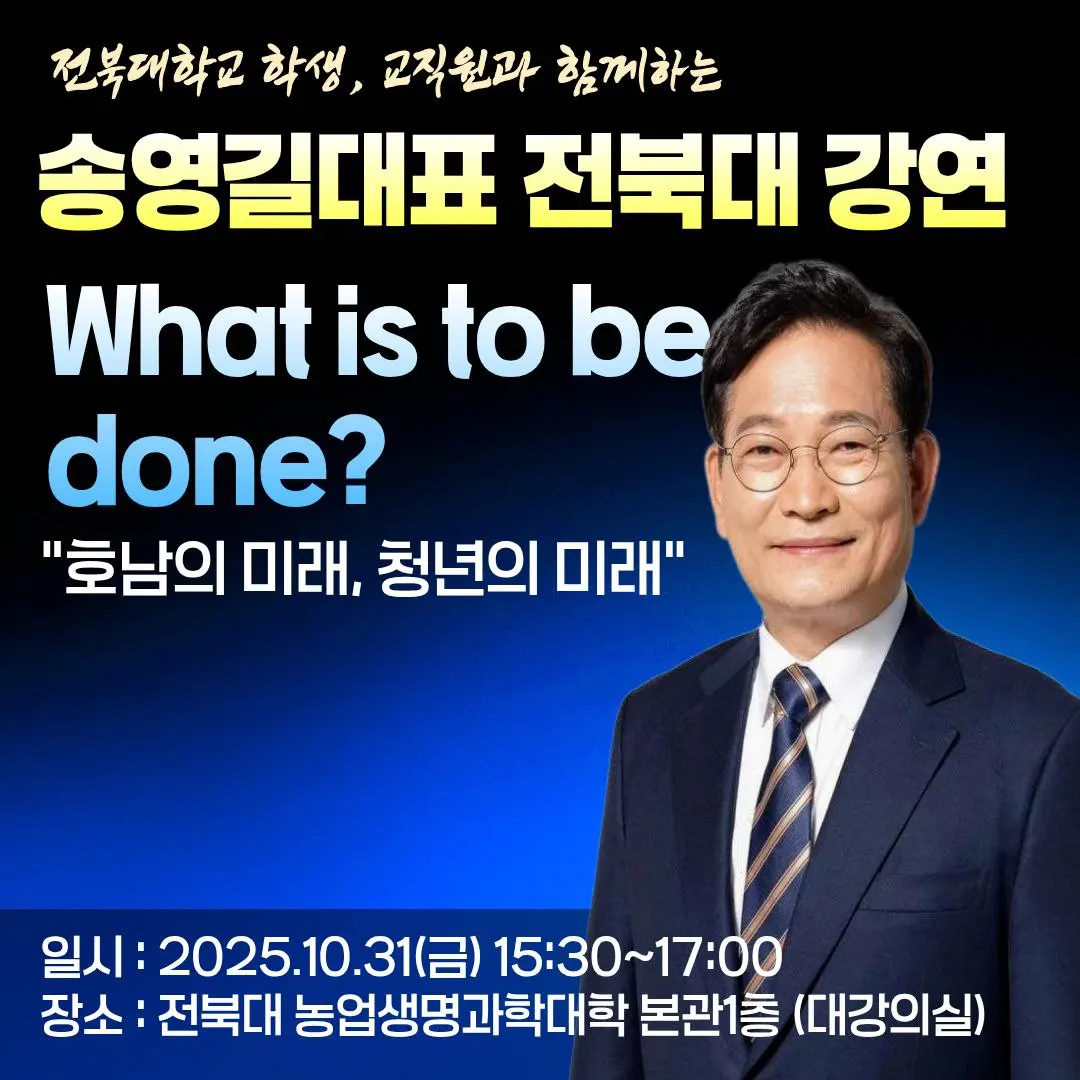 전북대학교 학생, 교직원과 함께하는

송영길대표 전북대 강연

What is to be done?

"호남의 미래, 청년의 미래"

일시 : 2025.10.31(금) 15:30~17:00
장소 : 전북대 농업생명과학대학 본관1층 (대강의실)